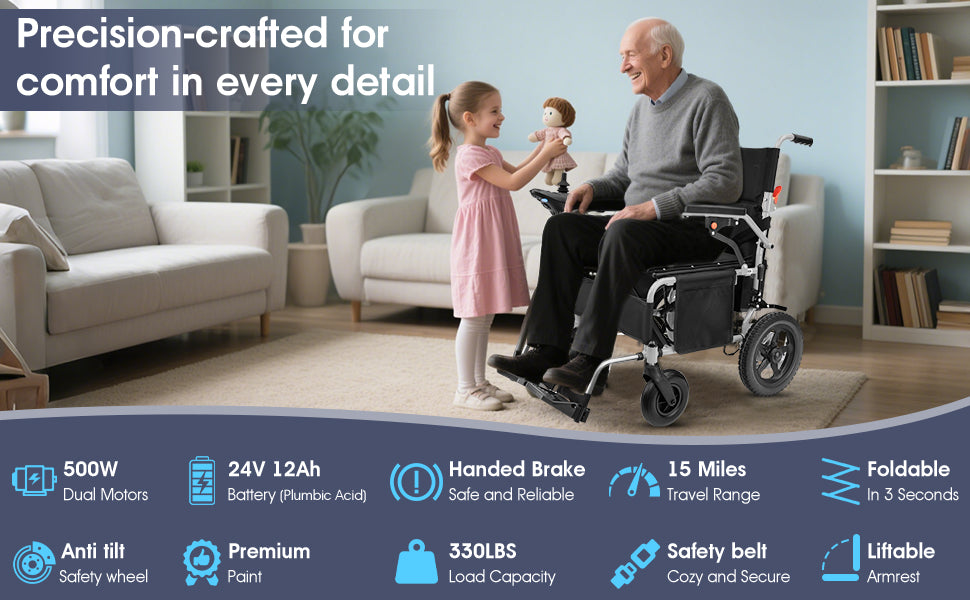 Precision-crafted for comfort in every detail

500W
Dual Motors

24V 12Ah
Battery (Plumbic Acid)

Handed Brake
Safe and Reliable

15 Miles
Travel Range

Foldable
In 3 Seconds

Anti tilt
Safety wheel

Premium
Paint

330LBS
Load Capacity

Safety belt
Cozy and Secure

Liftable
Armrest